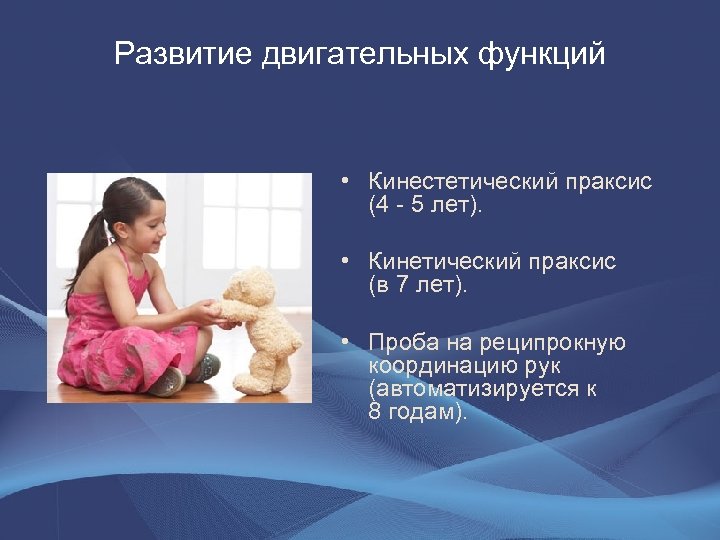 Развитие двигательных функций

• Кинестетический праксис (4 - 5 лет).

• Кинетический праксис (в 7 лет).

• Проба на реципрокную координацию рук (автоматизируется к 8 годам).